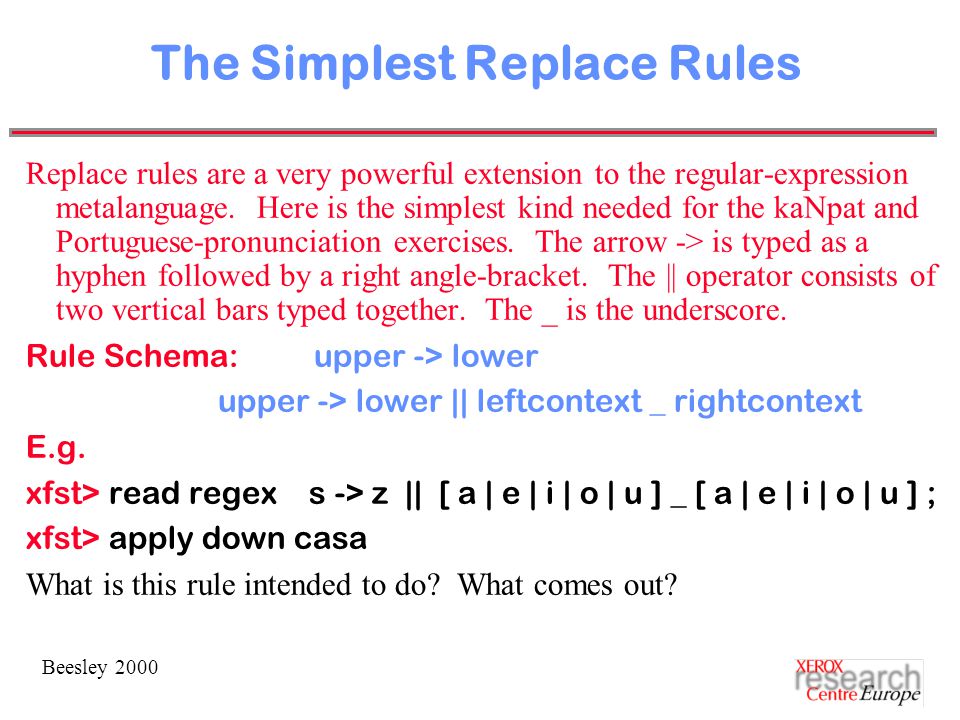 The Simplest Replace Rules

Replace rules are a very powerful extension to the regular-expression metalanguage. Here is the simplest kind needed for the kaNpat and Portuguese-pronunciation exercises. The arrow -> is typed as a hyphen followed by a right angle-bracket. The || operator consists of two vertical bars typed together. The _ is the underscore.

Rule Schema: upper -> lower

upper -> lower || leftcontext _ rightcontext

E.g.

xfst> read regex s -> z || [ a | e | i | o | u ] _ [ a | e | i | o | u ] ;

xfst> apply down casa

What is this rule intended to do? What comes out?

Beesley 2000

XEROX research Centre Europe